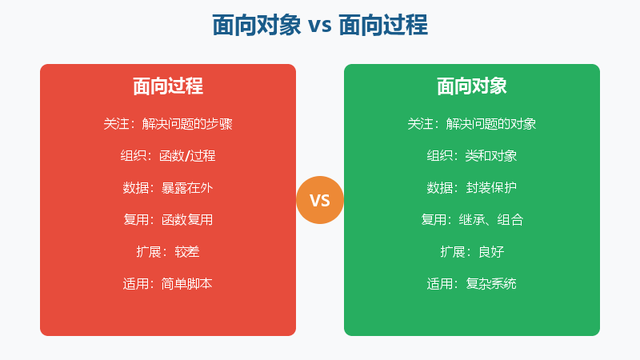 面向对象 vs 面向过程

面向过程

关注：解决问题的步骤

组织：函数/过程

数据：暴露在外

复用：函数复用

扩展：较差

适用：简单脚本

VS

面向对象

关注：解决问题的对象

组织：类和对象

数据：封装保护

复用：继承、组合

扩展：良好

适用：复杂系统